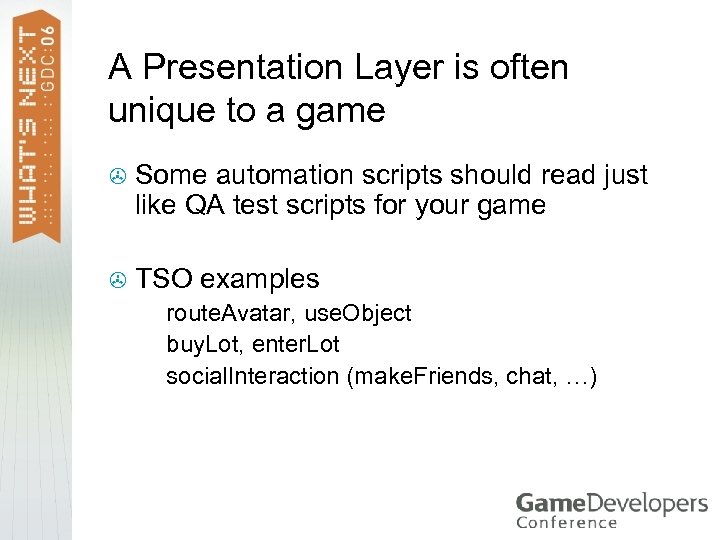 WHAT'S NEXT GDC:06

A Presentation Layer is often unique to a game

Some automation scripts should read just like QA test scripts for your game

TSO examples

routeAvatar, useObject

buyLot, enterLot

socialInteraction (makeFriends, chat, …)

GameDevelopers Conference